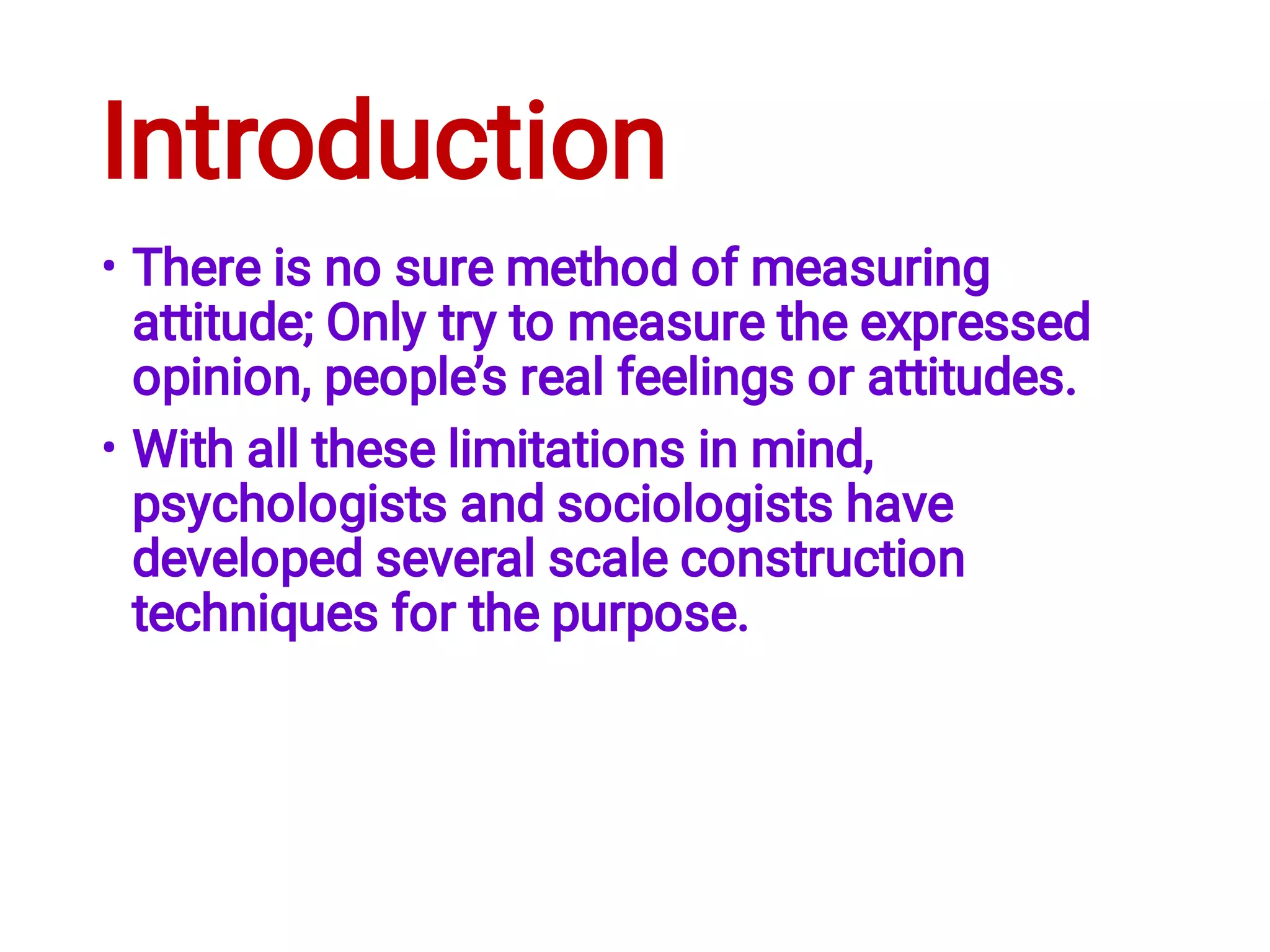 Introduction

• There is no sure method of measuring attitude; Only try to measure the expressed opinion, people's real feelings or attitudes.

• With all these limitations in mind, psychologists and sociologists have developed several scale construction techniques for the purpose.